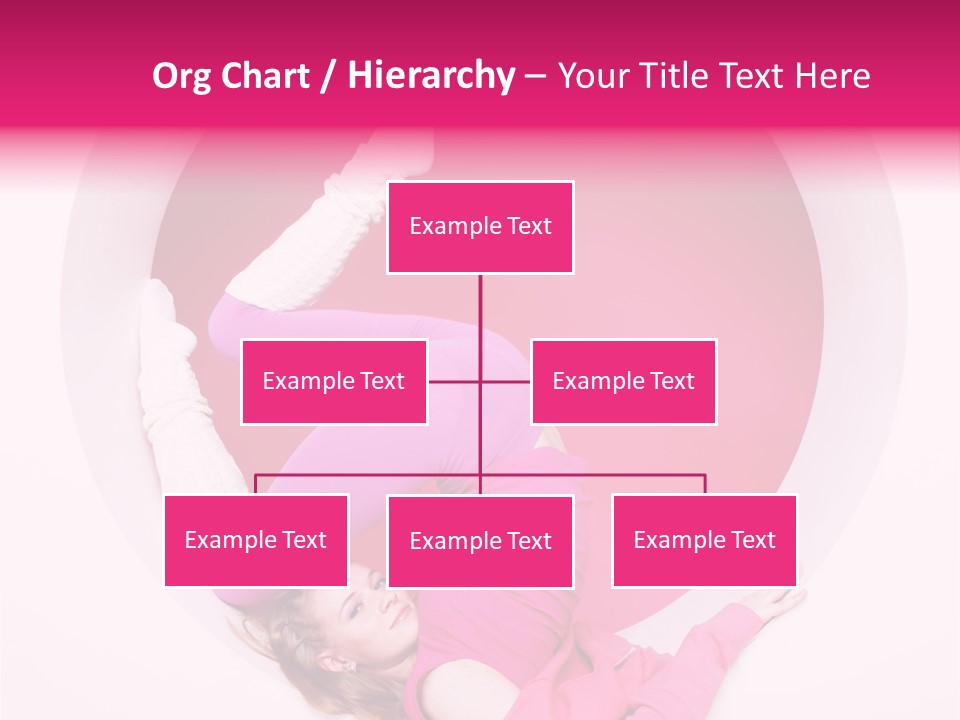 Org Chart / Hierarchy – Your Title Text Here

Example Text

Example Text

Example Text

Example Text

Example Text

Example Text